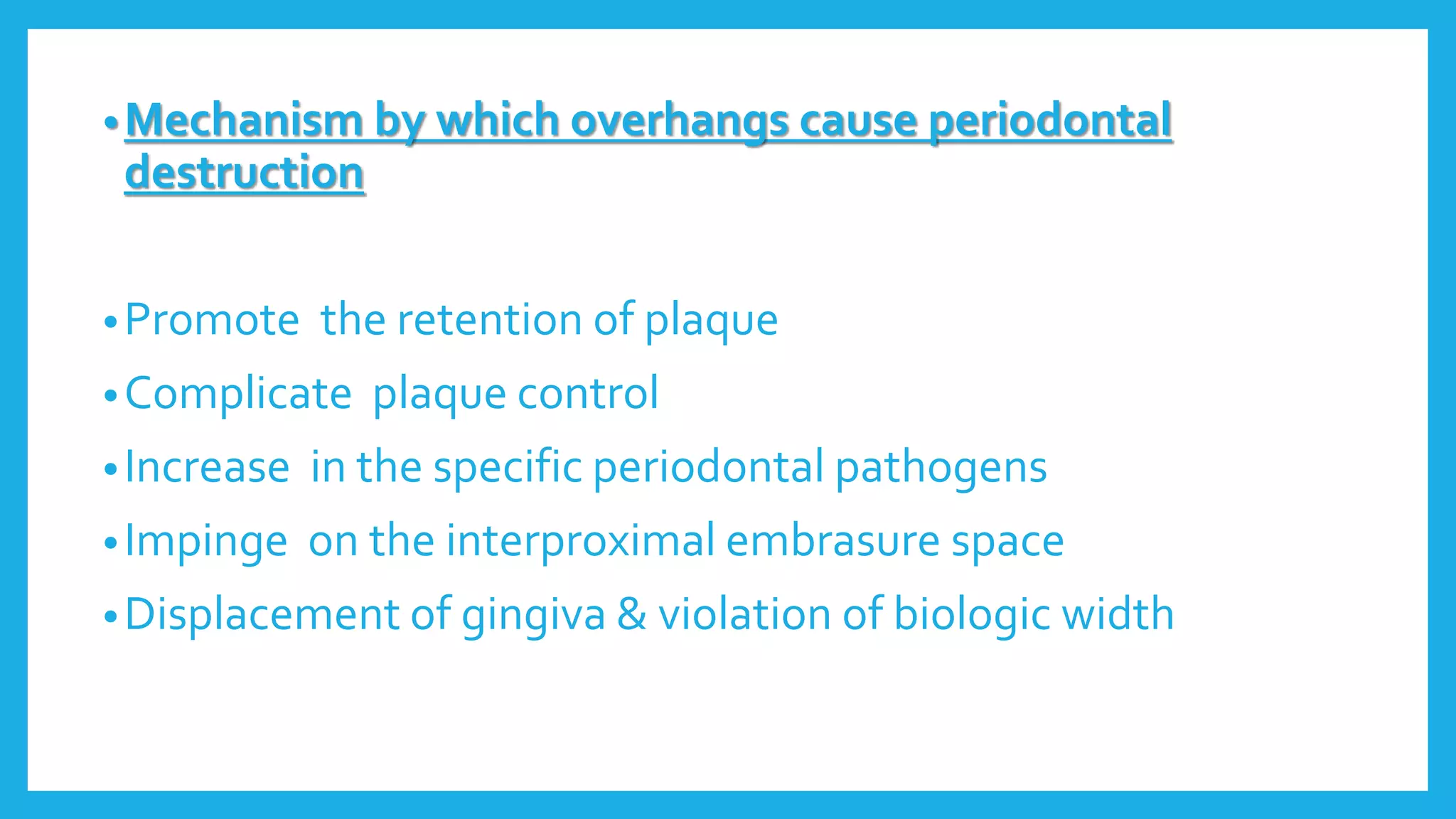 • Mechanism by which overhangs cause periodontal destruction

• Promote the retention of plaque
• Complicate plaque control
• Increase in the specific periodontal pathogens
• Impinge on the interproximal embrasure space
• Displacement of gingiva & violation of biologic width